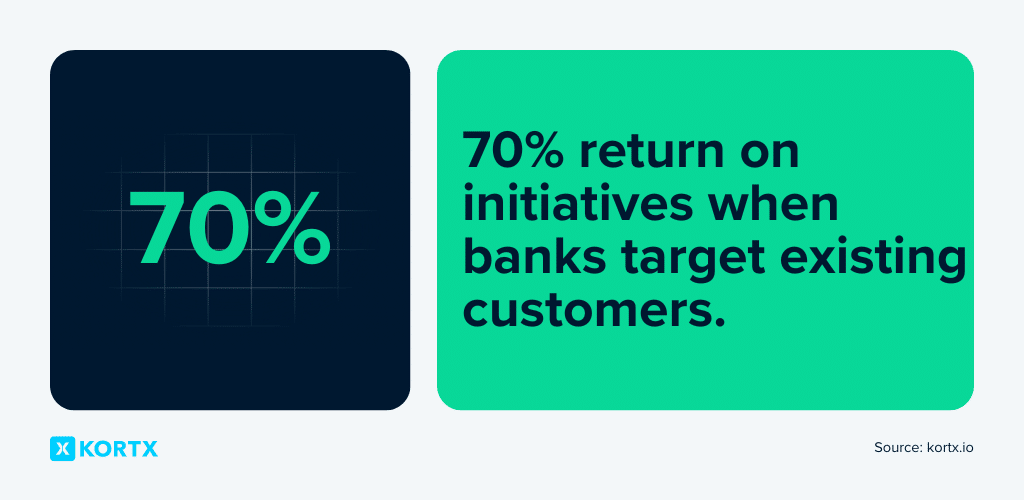 70%

70% return on initiatives when banks target existing customers.

KORTX

Source: kortx.io